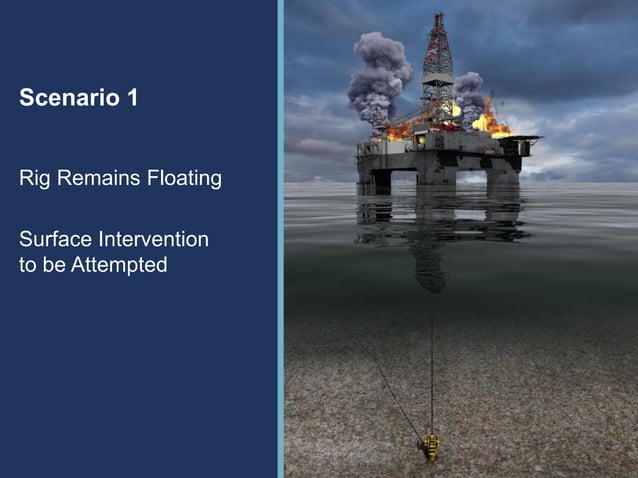 Scenario 1

Rig Remains Floating

Surface Intervention to be Attempted